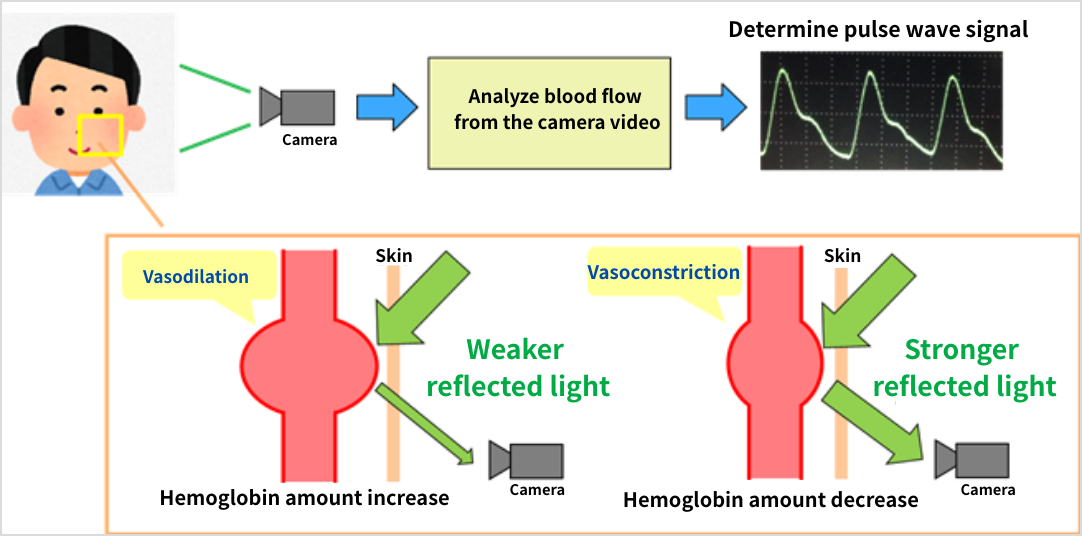 Camera

Analyze blood flow from the camera video

Determine pulse wave signal

Vasodilation

Skin

Weaker reflected light

Camera

Hemoglobin amount increase

Vasoconstriction

Skin

Stronger reflected light

Camera

Hemoglobin amount decrease